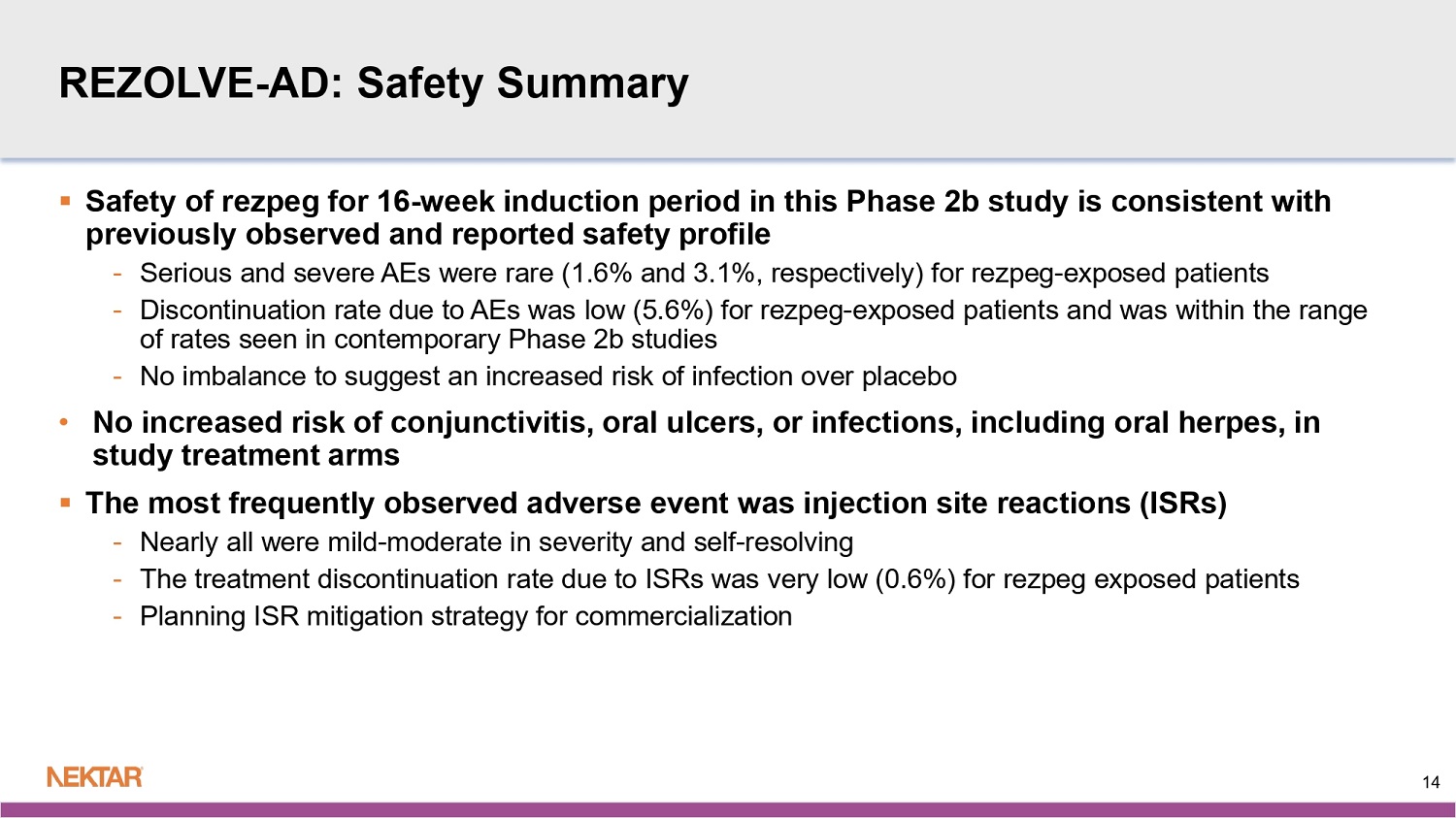 REZOLVE-AD: Safety Summary

▪ Safety of rezpeg for 16-week induction period in this Phase 2b study is consistent with previously observed and reported safety profile

- Serious and severe AEs were rare (1.6% and 3.1%, respectively) for rezpeg-exposed patients
- Discontinuation rate due to AEs was low (5.6%) for rezpeg-exposed patients and was within the range of rates seen in contemporary Phase 2b studies
- No imbalance to suggest an increased risk of infection over placebo

• No increased risk of conjunctivitis, oral ulcers, or infections, including oral herpes, in study treatment arms

▪ The most frequently observed adverse event was injection site reactions (ISRs)

- Nearly all were mild-moderate in severity and self-resolving
- The treatment discontinuation rate due to ISRs was very low (0.6%) for rezpeg exposed patients
- Planning ISR mitigation strategy for commercialization

NEKTAR

14